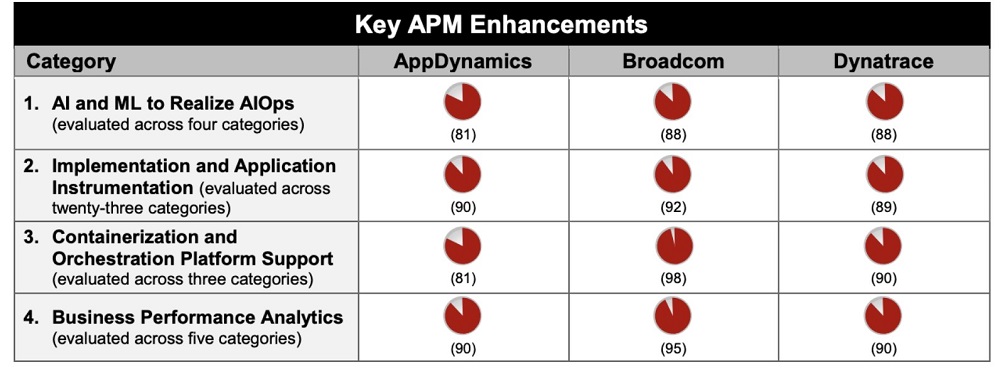 Key APM Enhancements

| Category | AppDynamics | Broadcom | Dynatrace |
|---|---|---|---|
| 1. AI and ML to Realize AIOps (evaluated across four categories) | (81) | (88) | (88) |
| 2. Implementation and Application Instrumentation (evaluated across twenty-three categories) | (90) | (92) | (89) |
| 3. Containerization and Orchestration Platform Support (evaluated across three categories) | (81) | (98) | (90) |
| 4. Business Performance Analytics (evaluated across five categories) | (90) | (95) | (90) |